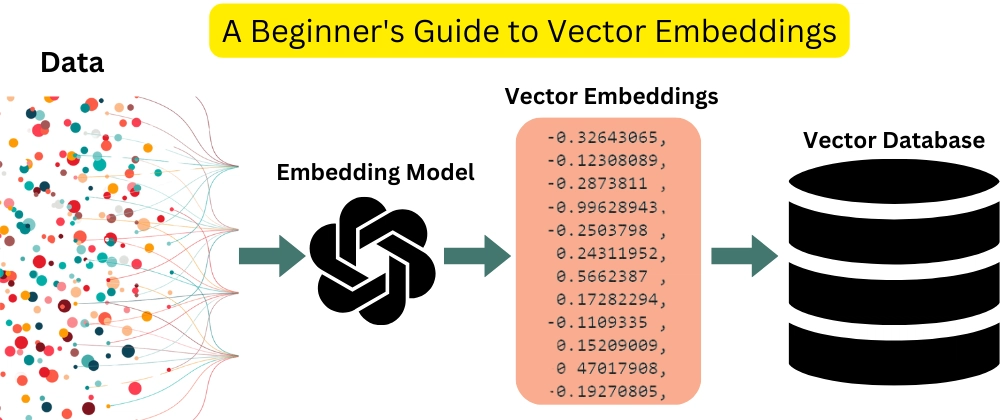 A Beginner's Guide to Vector Embeddings

Data

Embedding Model

Vector Embeddings

-0.32643065,
-0.12308089,
-0.2873811 ,
-0.99628943,
-0.2503798 ,
0.24311952,
0.5662387 ,
0.17282294,
-0.1109335 ,
0.15209009,
0 47017908,
-0.19270805,

Vector Database